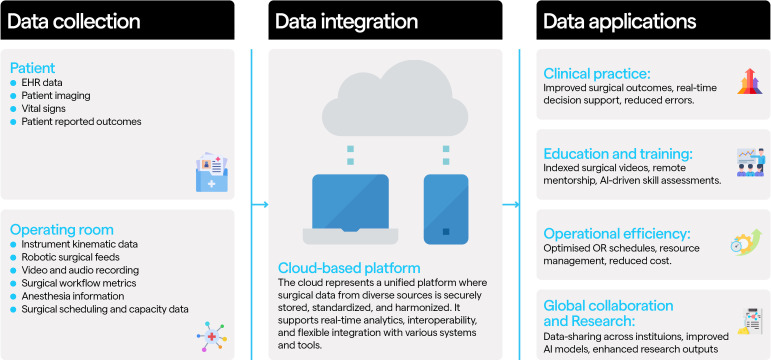 Data collection

Patient
- EHR data
- Patient imaging
- Vital signs
- Patient reported outcomes

Operating room
- Instrument kinematic data
- Robotic surgical feeds
- Video and audio recording
- Surgical workflow metrics
- Anesthesia information
- Surgical scheduling and capacity data

Data integration

Cloud-based platform
The cloud represents a unified platform where surgical data from diverse sources is securely stored, standardized, and harmonized. It supports real-time analytics, interoperability, and flexible integration with various systems and tools.

Data applications

Clinical practice:
Improved surgical outcomes, real-time decision support, reduced errors.

Education and training:
Indexed surgical videos, remote mentorship, AI-driven skill assessments.

Operational efficiency:
Optimised OR schedules, resource management, reduced cost.

Global collaboration and Research:
Data-sharing across instituions, improved AI models, enhanced research outputs